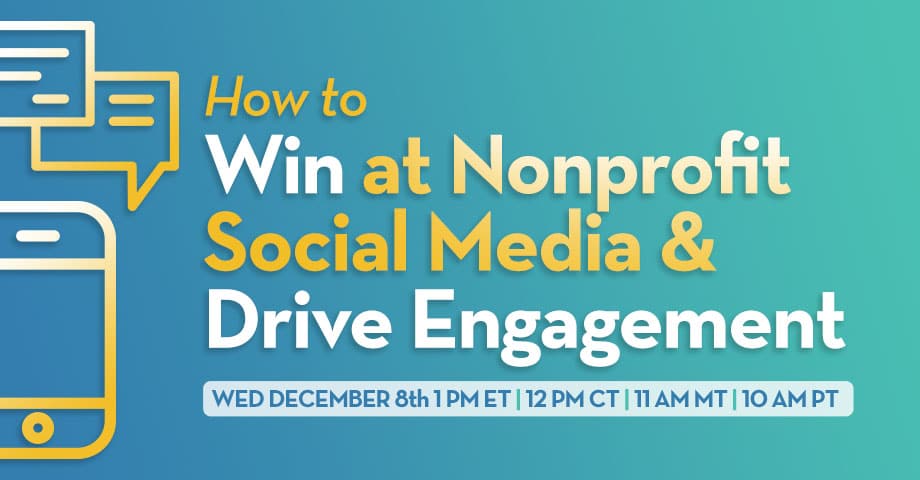 How to
Win at Nonprofit Social Media & Drive Engagement

WED DECEMBER 8th 1 PM ET | 12 PM CT | 11 AM MT | 10 AM PT